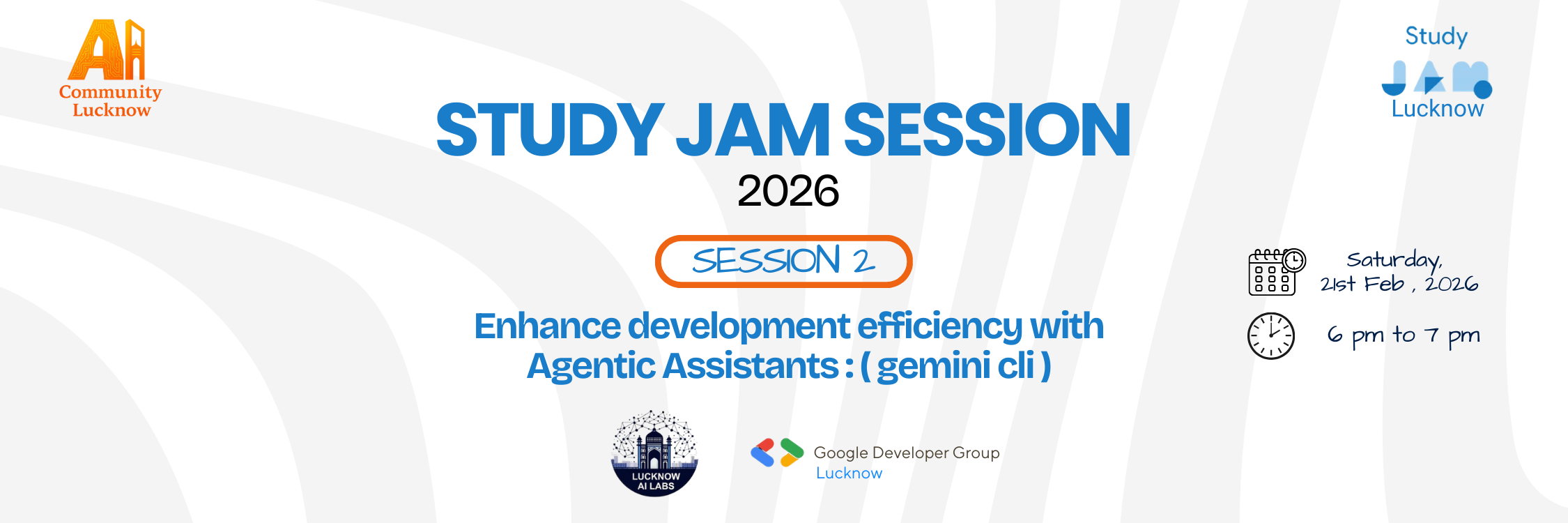 AI
Community
Lucknow

Study
JAM
Lucknow

STUDY JAM SESSION
2026

SESSION 2

Enhance development efficiency with Agentic Assistants : ( gemini cli )

Saturday,
21st Feb , 2026

6 pm to 7 pm

LUCKNOW
AI LABS

Google Developer Group
Lucknow